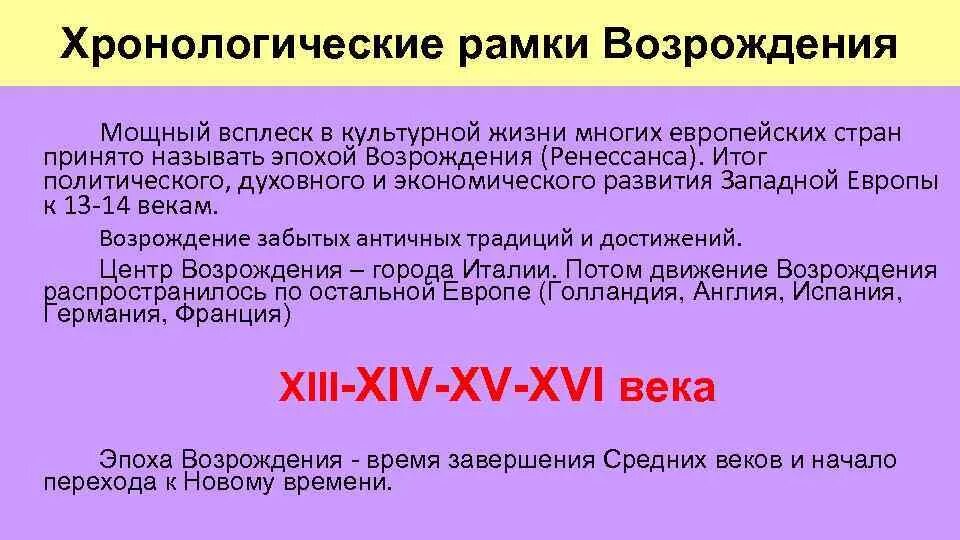 Хронологические рамки Возрождения

Мощный всплеск в культурной жизни многих европейских стран принято называть эпохой Возрождения (Ренессанса). Итог политического, духовного и экономического развития Западной Европы к 13-14 векам.

Возрождение забытых античных традиций и достижений.

Центр Возрождения – города Италии. Потом движение Возрождения распространилось по остальной Европе (Голландия, Англия, Испания, Германия, Франция)

XIII-XIV-XV-XVI века

Эпоха Возрождения - время завершения Средних веков и начало перехода к Новому времени.